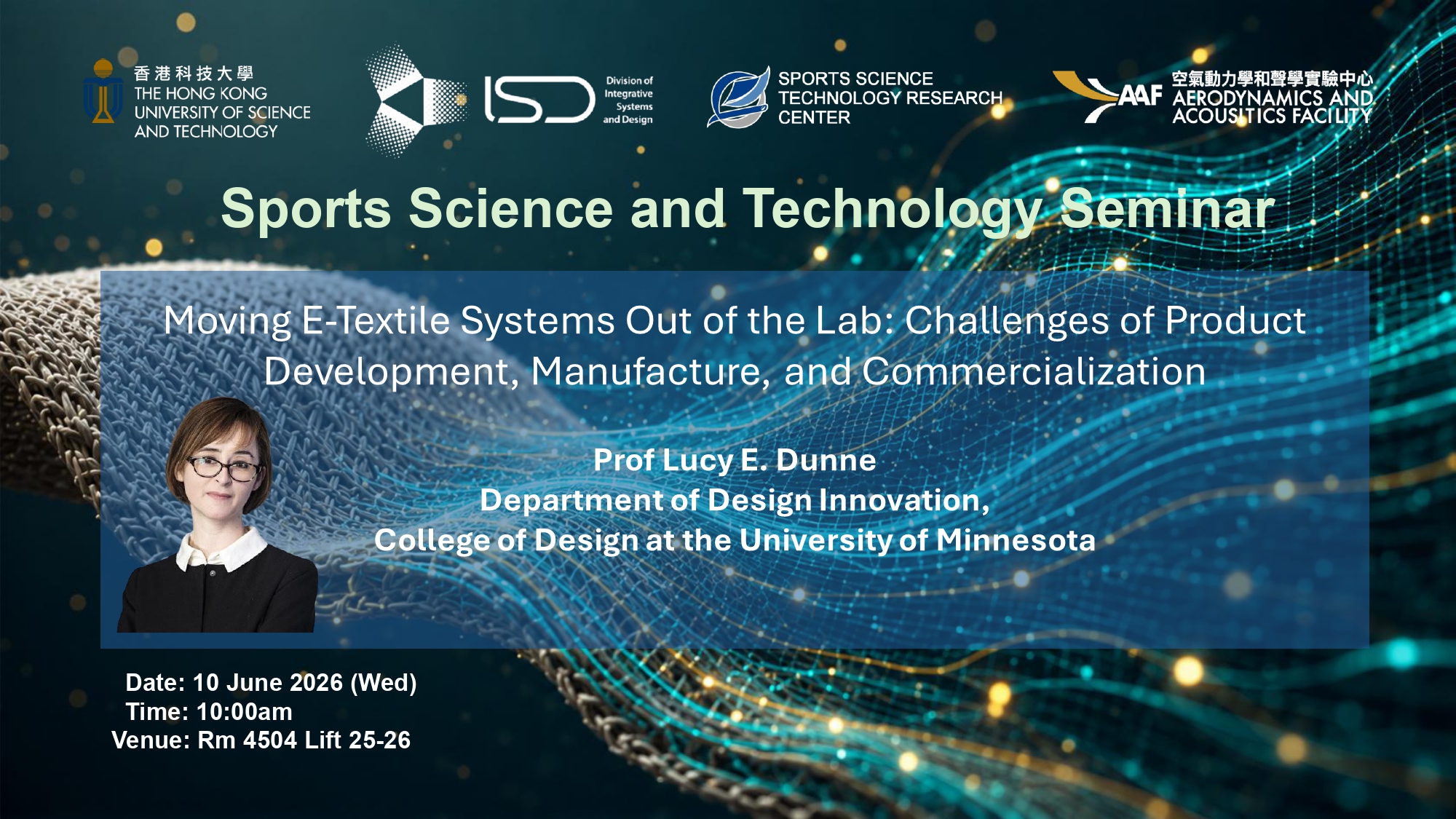 香港科技大學
THE HONG KONG UNIVERSITY OF SCIENCE AND TECHNOLOGY

ISD Division of Integrative Systems and Design

SPORTS SCIENCE TECHNOLOGY RESEARCH CENTER

AAF 空氣動力學和聲學實驗中心 AERODYNAMICS AND ACOUSTICS FACILITY

Sports Science and Technology Seminar

Moving E-Textile Systems Out of the Lab: Challenges of Product Development, Manufacture, and Commercialization

Prof Lucy E. Dunne
Department of Design Innovation,
College of Design at the University of Minnesota

Date: 10 June 2026 (Wed)
Time: 10:00am
Venue: Rm 4504 Lift 25-26